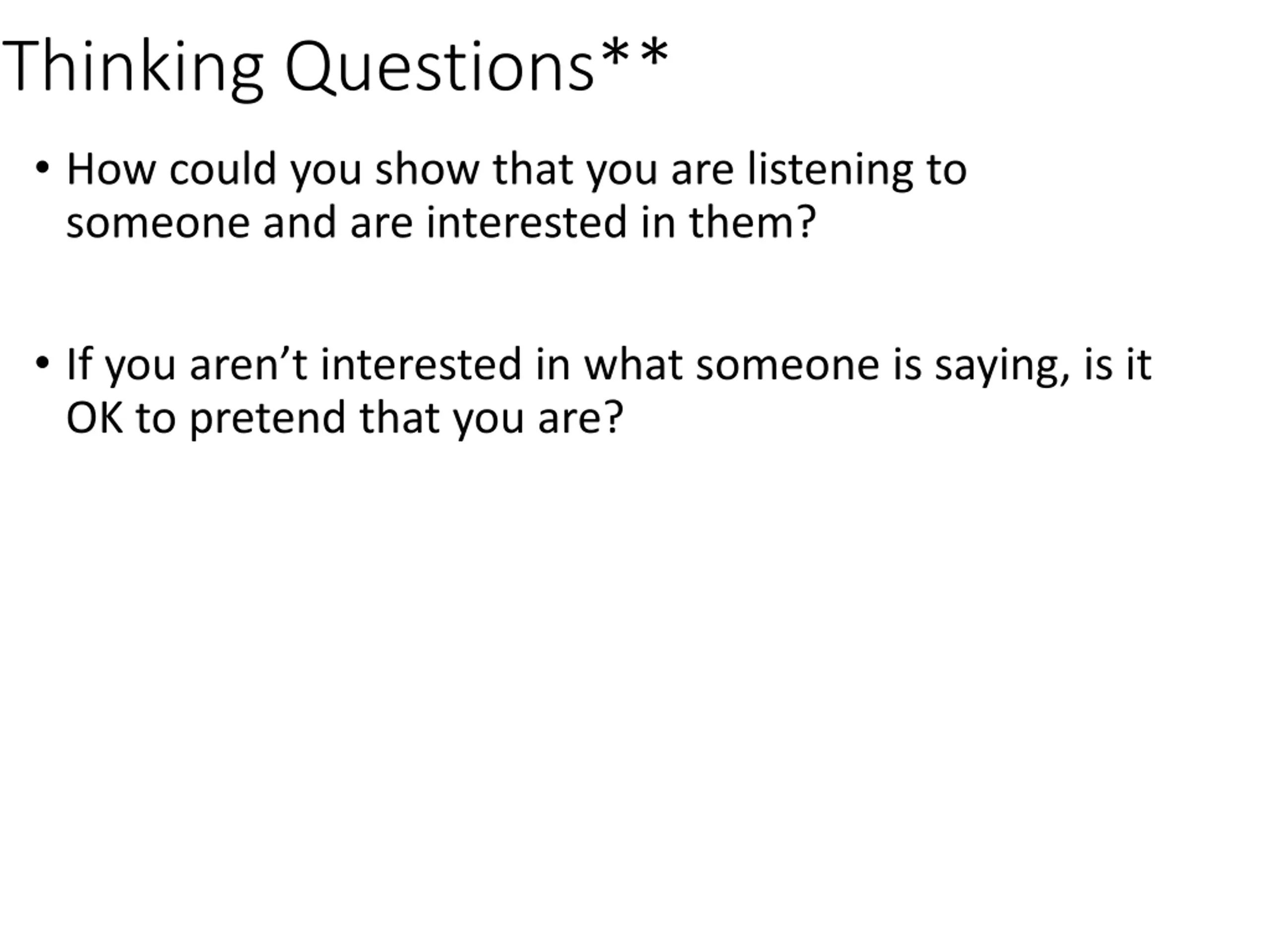 Thinking Questions**

• How could you show that you are listening to someone and are interested in them?

• If you aren’t interested in what someone is saying, is it OK to pretend that you are?